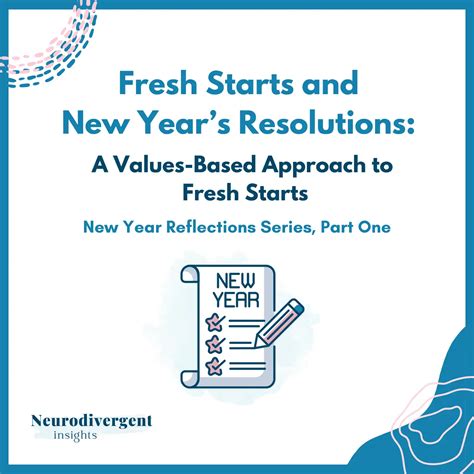 Fresh Starts and
New Year's Resolutions:

A Values-Based Approach to
Fresh Starts

New Year Reflections Series, Part One

NEW
YEAR

Neurodivergent
insights